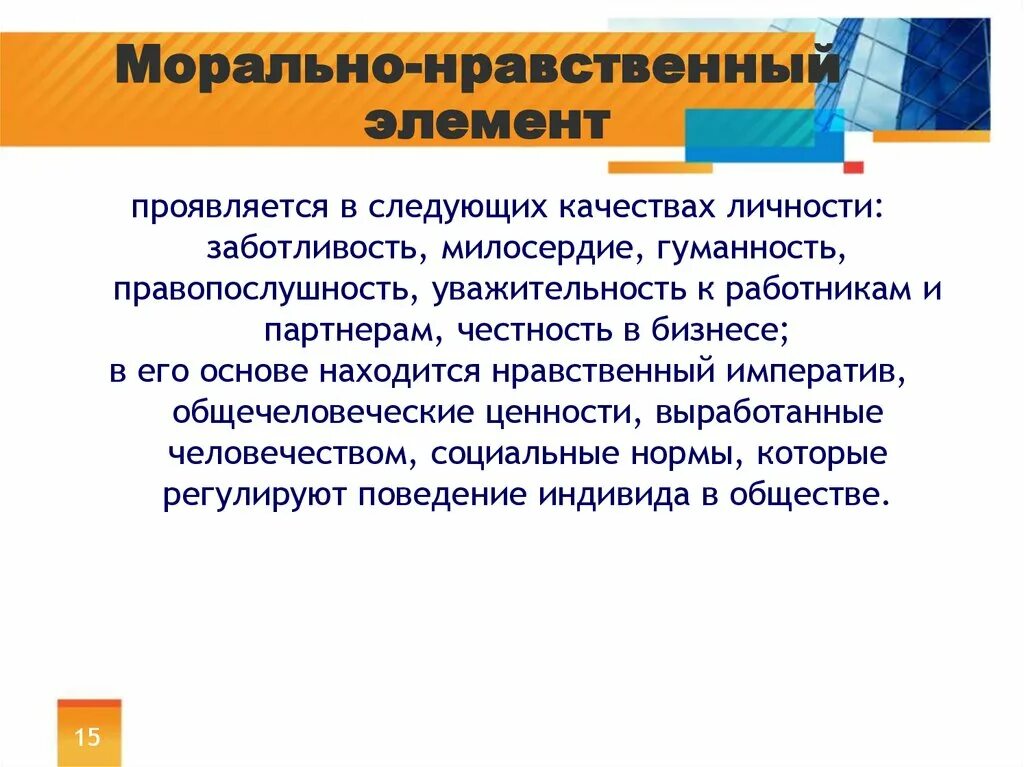 Морально-нравственный элемент

проявляется в следующих качествах личности: заботливость, милосердие, гуманность, правопослушность, уважительность к работникам и партнерам, честность в бизнесе;

в его основе находится нравственный императив, общечеловеческие ценности, выработанные человечеством, социальные нормы, которые регулируют поведение индивида в обществе.

15